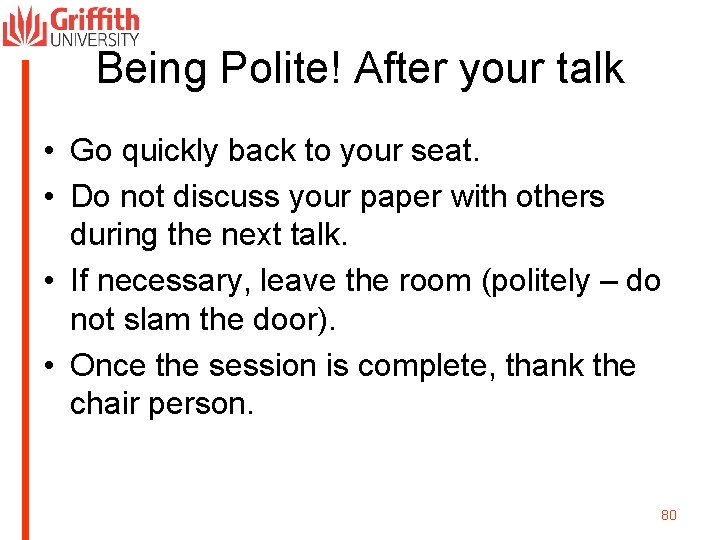 Griffith UNIVERSITY

Being Polite! After your talk

• Go quickly back to your seat.
• Do not discuss your paper with others during the next talk.
• If necessary, leave the room (politely – do not slam the door).
• Once the session is complete, thank the chair person.

80